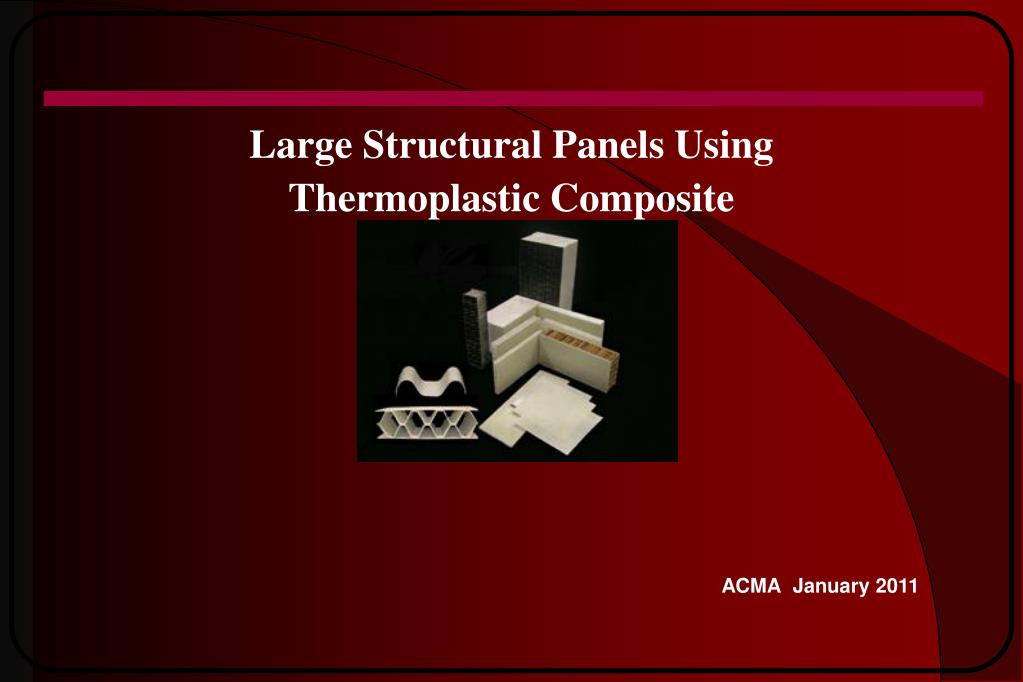 Large Structural Panels Using Thermoplastic Composite

ACMA January 2011